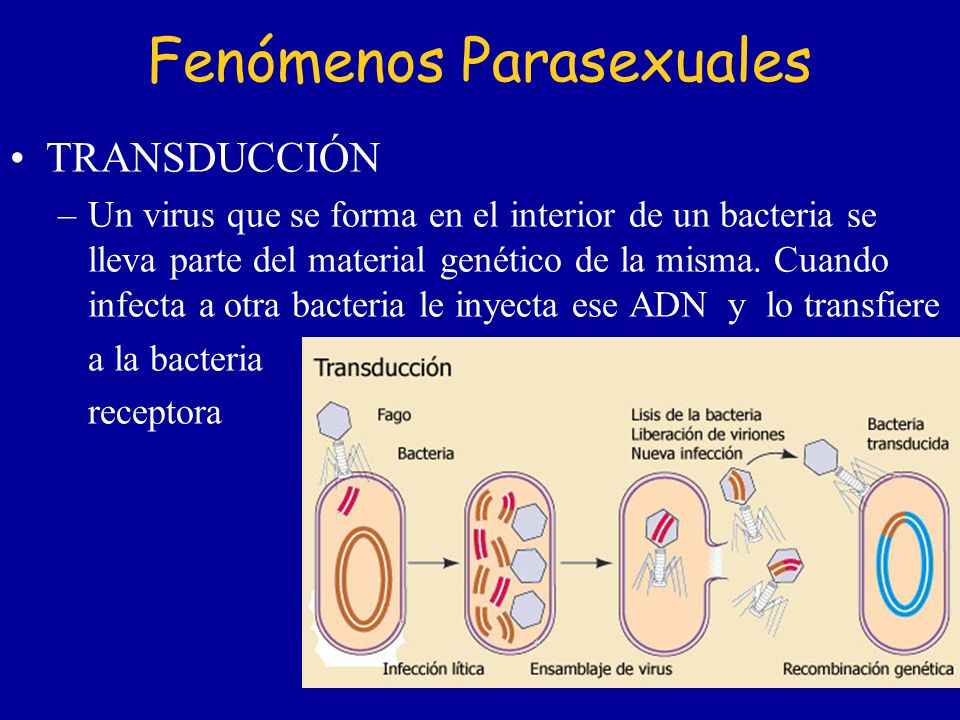 Fenómenos Parasexuales

• TRANSDUCCIÓN

– Un virus que se forma en el interior de un bacteria se lleva parte del material genético de la misma. Cuando infecta a otra bacteria le inyecta ese ADN y lo transfiere a la bacteria receptora

Transducción

Fago

Bacteria

Lisis de la bacteria
Liberación de viriones
Nueva infección

Bacteria transducida

Infección lítica

Ensamblaje de virus

Recombinación genética